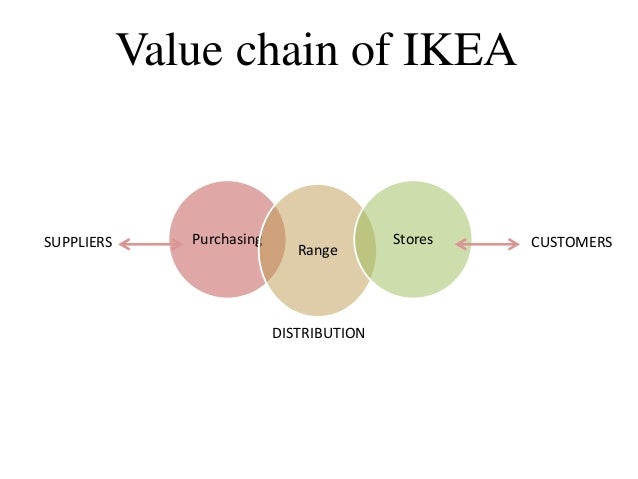 Value chain of IKEA

SUPPLIERS

Purchasing

Range

Stores

CUSTOMERS

DISTRIBUTION